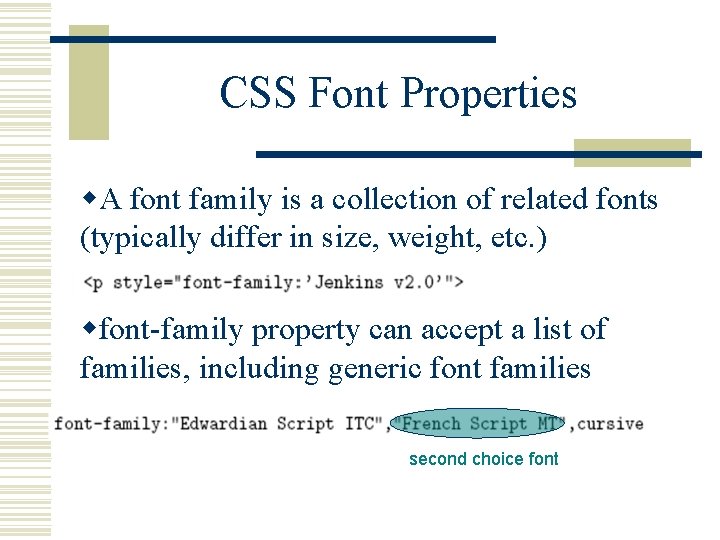 CSS Font Properties

◆A font family is a collection of related fonts (typically differ in size, weight, etc.)

<p style="font-family:'Jenkins v2.0'">

◆font-family property can accept a list of families, including generic font families

font-family:"Edwardian Script ITC","French Script MT",cursive

second choice font